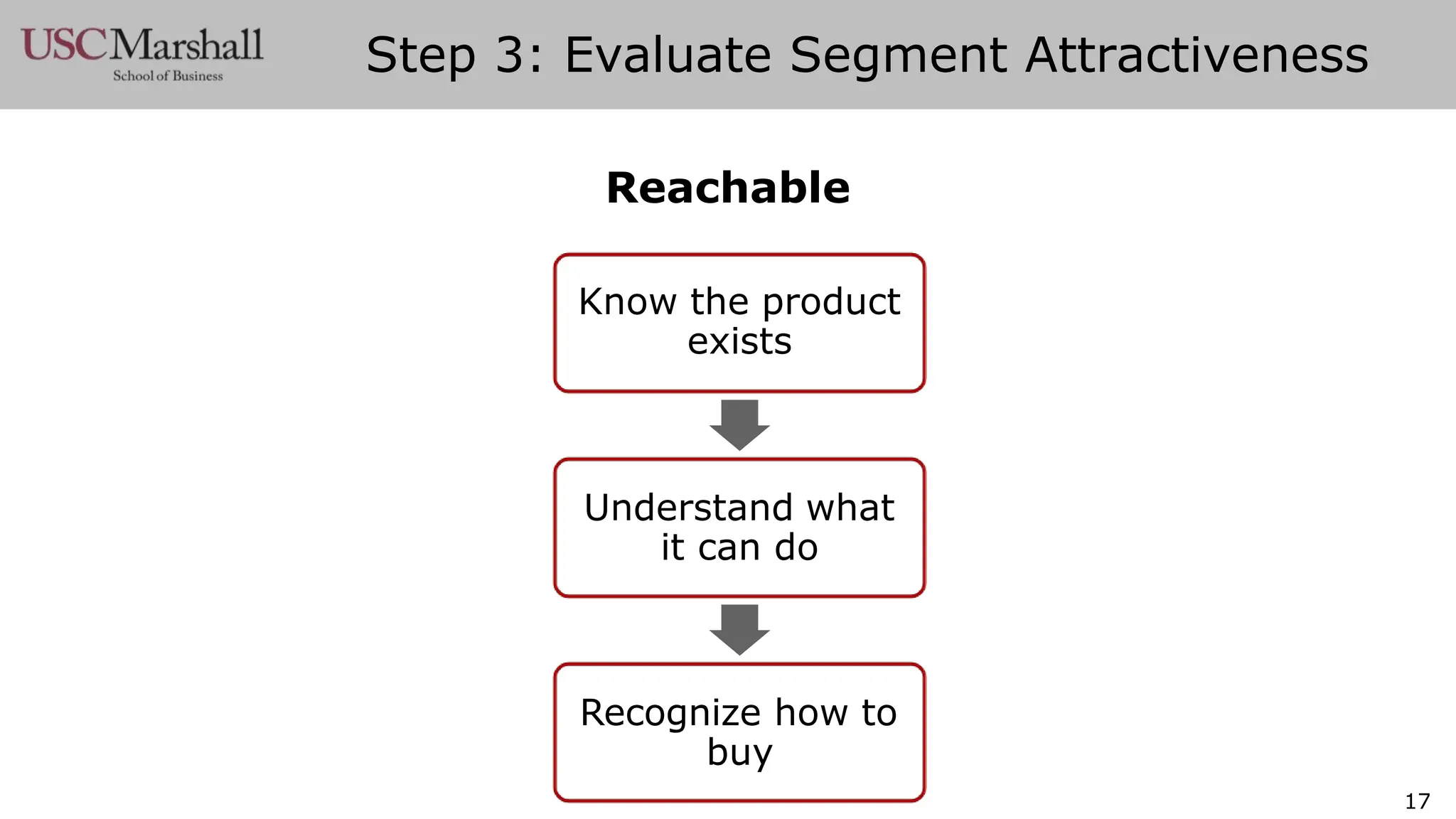 USC Marshall
School of Business

Step 3: Evaluate Segment Attractiveness

Reachable

Know the product exists

Understand what it can do

Recognize how to buy

17